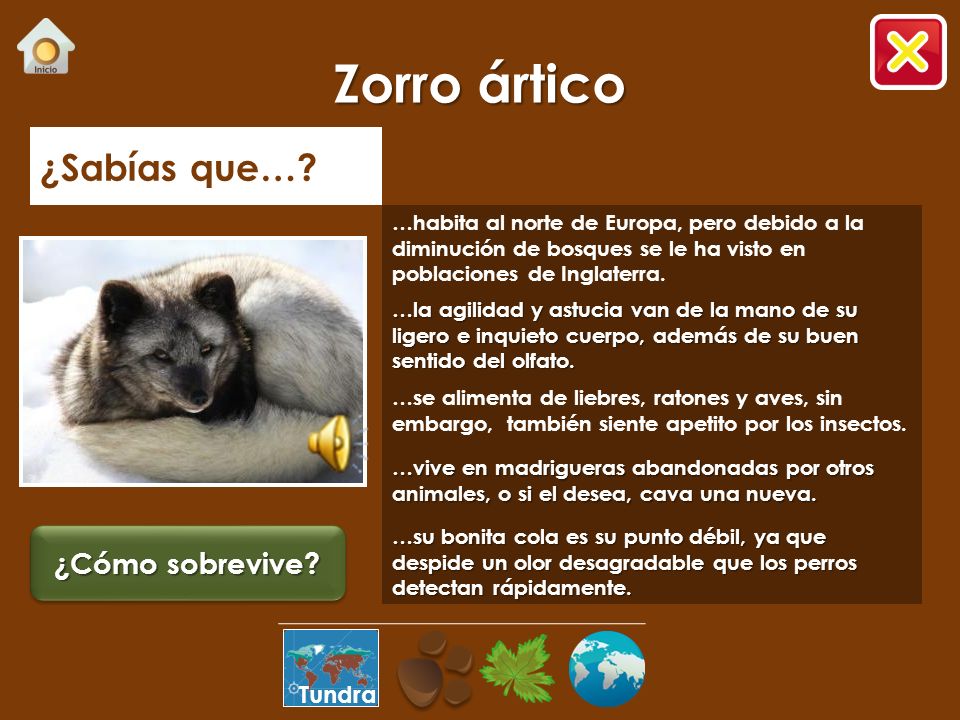 Inicio

Zorro ártico

¿Sabías que…?

…habita al norte de Europa, pero debido a la diminución de bosques se le ha visto en poblaciones de Inglaterra.

…la agilidad y astucia van de la mano de su ligero e inquieto cuerpo, además de su buen sentido del olfato.

…se alimenta de liebres, ratones y aves, sin embargo, también siente apetito por los insectos.

…vive en madrigueras abandonadas por otros animales, o si el desea, cava una nueva.

…su bonita cola es su punto débil, ya que despide un olor desagradable que los perros detectan rápidamente.

¿Cómo sobrevive?

Tundra